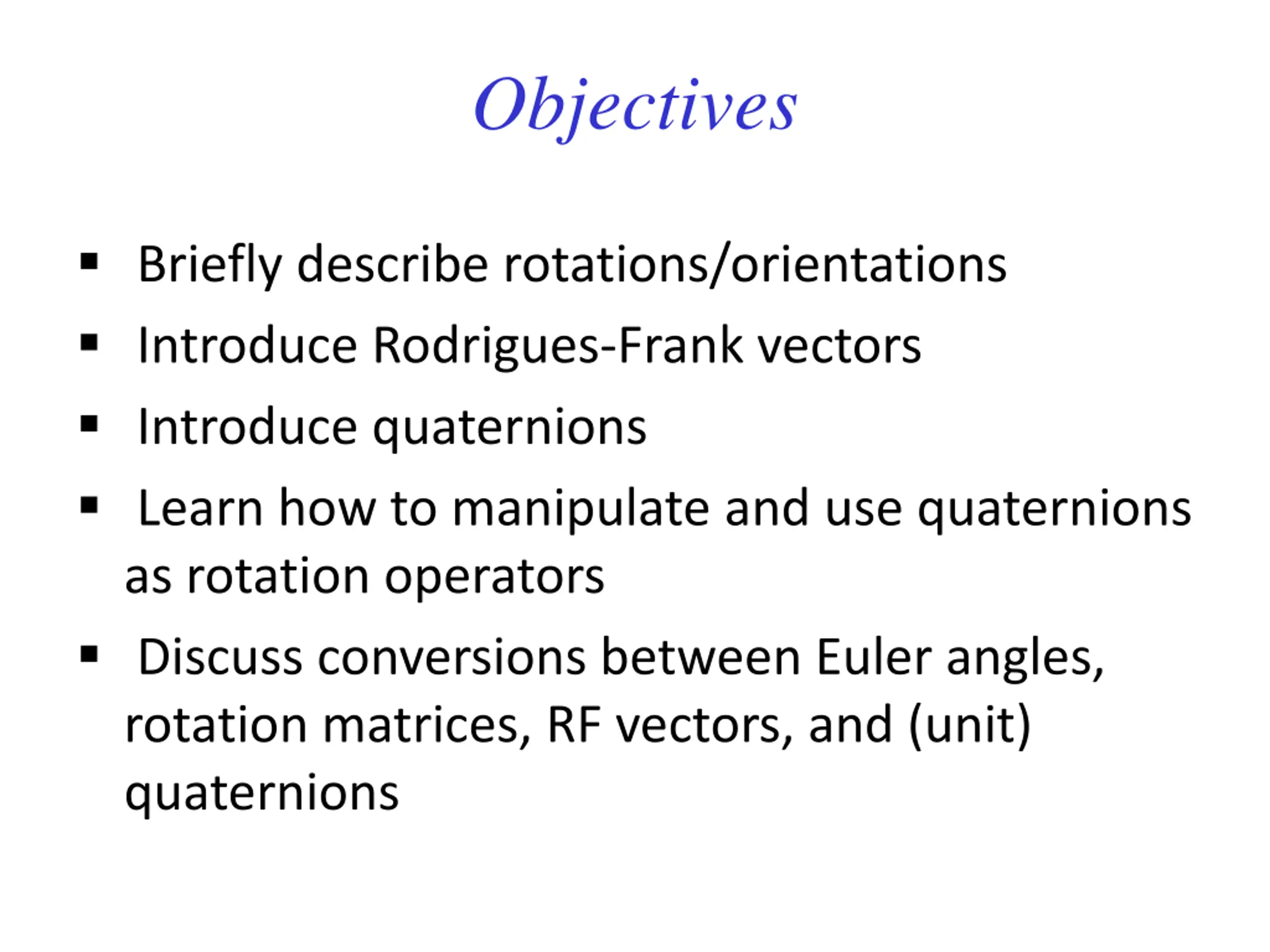 Objectives

▪ Briefly describe rotations/orientations

▪ Introduce Rodrigues-Frank vectors

▪ Introduce quaternions

▪ Learn how to manipulate and use quaternions as rotation operators

▪ Discuss conversions between Euler angles, rotation matrices, RF vectors, and (unit) quaternions